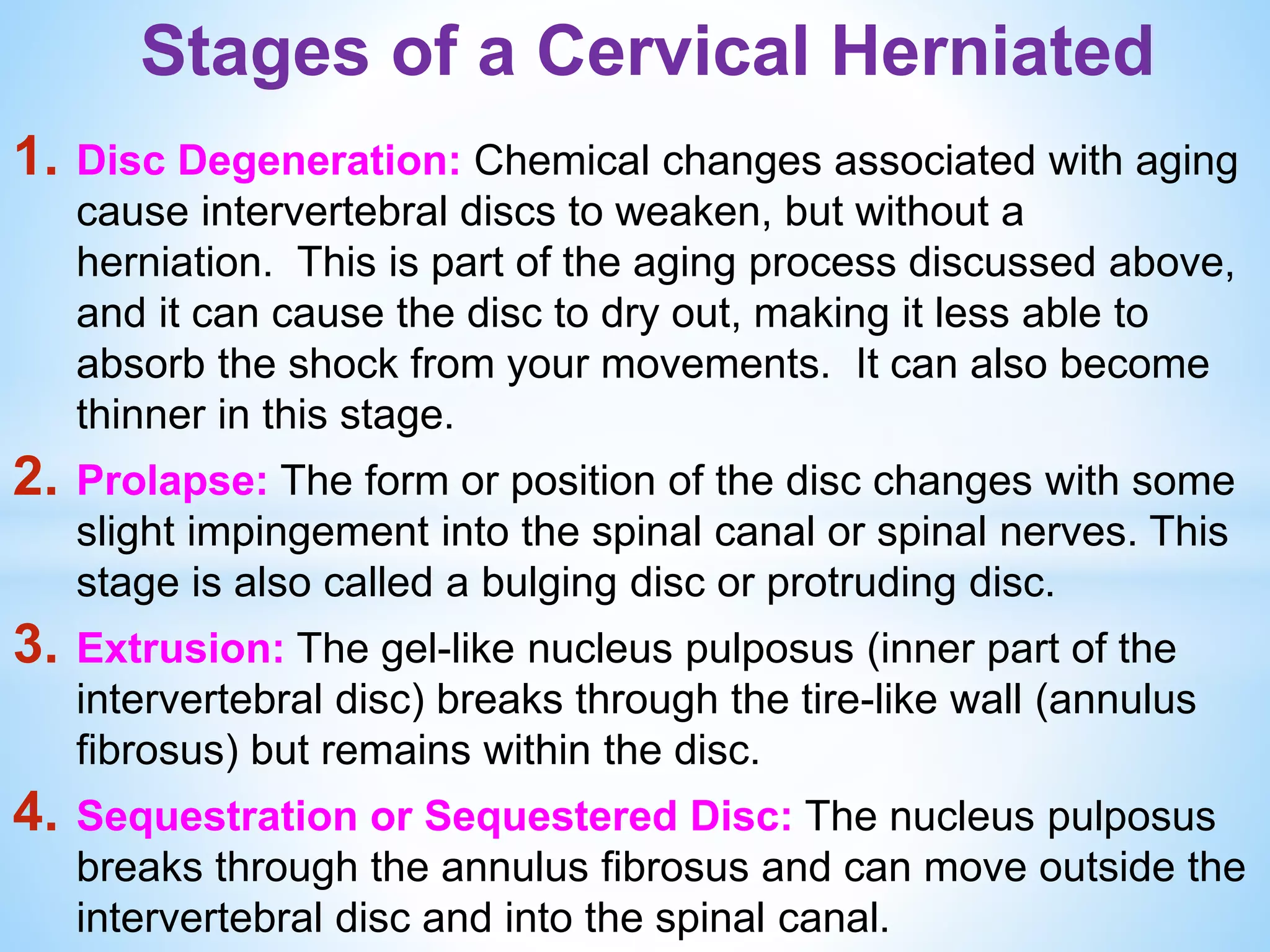 Stages of a Cervical Herniated

1. Disc Degeneration: Chemical changes associated with aging cause intervertebral discs to weaken, but without a herniation. This is part of the aging process discussed above, and it can cause the disc to dry out, making it less able to absorb the shock from your movements. It can also become thinner in this stage.

2. Prolapse: The form or position of the disc changes with some slight impingement into the spinal canal or spinal nerves. This stage is also called a bulging disc or protruding disc.

3. Extrusion: The gel-like nucleus pulposus (inner part of the intervertebral disc) breaks through the tire-like wall (annulus fibrosus) but remains within the disc.

4. Sequestration or Sequestered Disc: The nucleus pulposus breaks through the annulus fibrosus and can move outside the intervertebral disc and into the spinal canal.